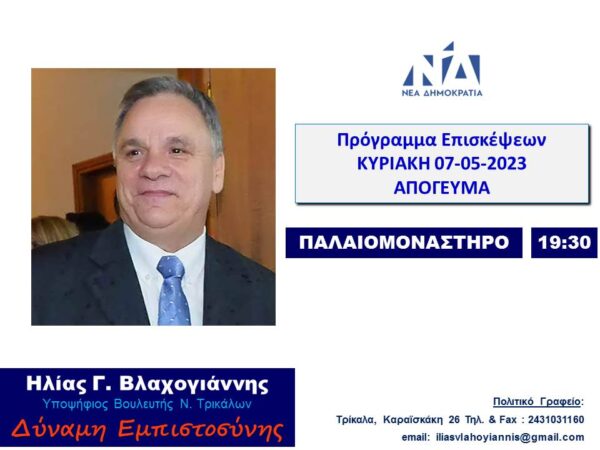 ΝΔ
ΝΕΑ ΔΗΜΟΚΡΑΤΙΑ

Πρόγραμμα Επισκέψεων
ΚΥΡΙΑΚΗ 07-05-2023
ΑΠΟΓΕΥΜΑ

ΠΑΛΑΙΟΜΟΝΑΣΤΗΡΟ 19:30

Ηλίας Γ. Βλαχογιάννης
Υποψήφιος Βουλευτής Ν. Τρικάλων
Δύναμη Εμπιστοσύνης

Πολιτικό Γραφείο:
Τρίκαλα, Καραϊσκάκη 26 Τηλ. & Fax : 2431031160
email: iliasvlahoyiannis@gmail.com